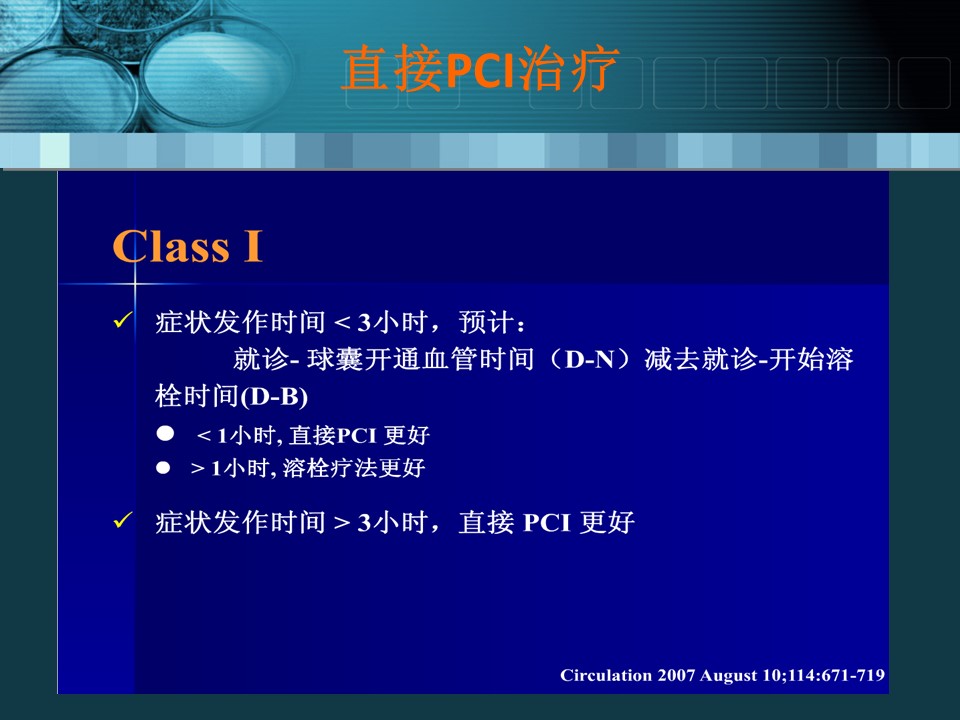 直接PCI治疗

Class I

✓ 症状发作时间 < 3小时，预计：
就诊- 球囊开通血管时间（D-N）减去就诊-开始溶栓时间(D-B)
● < 1小时, 直接PCI 更好
● > 1小时, 溶栓疗法更好

✓ 症状发作时间 > 3小时，直接 PCI 更好

Circulation 2007 August 10;114:671-719